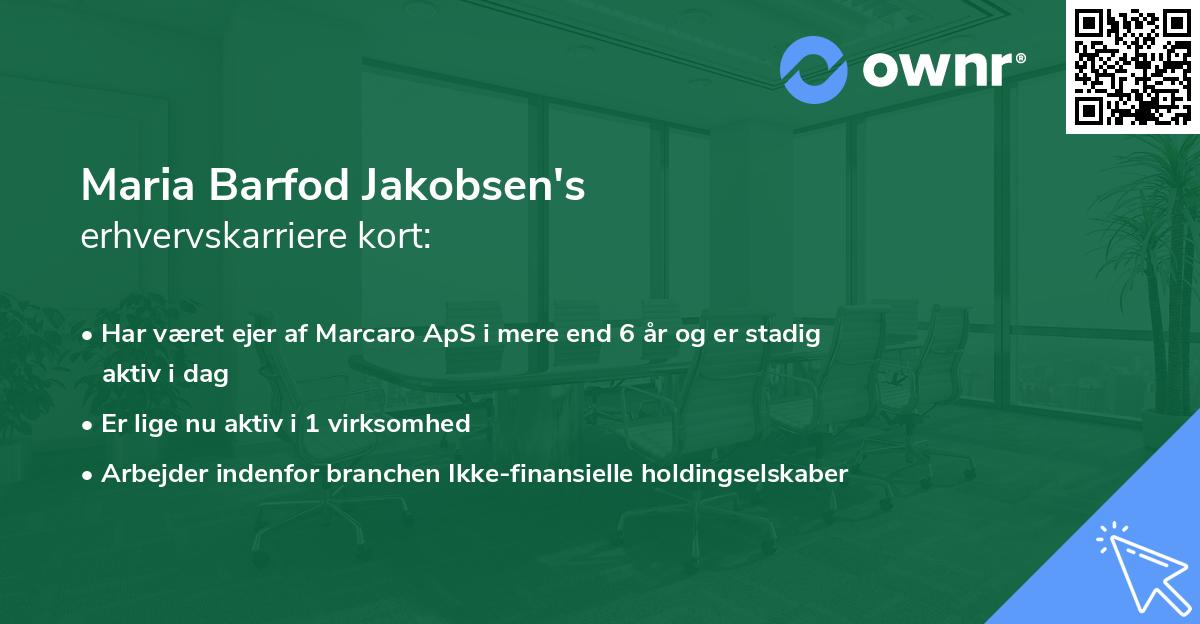 ownr®

Maria Barfod Jakobsen's
erhvervskarriere kort:

• Har været ejer af Marcaro ApS i mere end 6 år og er stadig aktiv i dag
• Er lige nu aktiv i 1 virksomhed
• Arbejder indenfor branchen Ikke-finansielle holdingselskaber